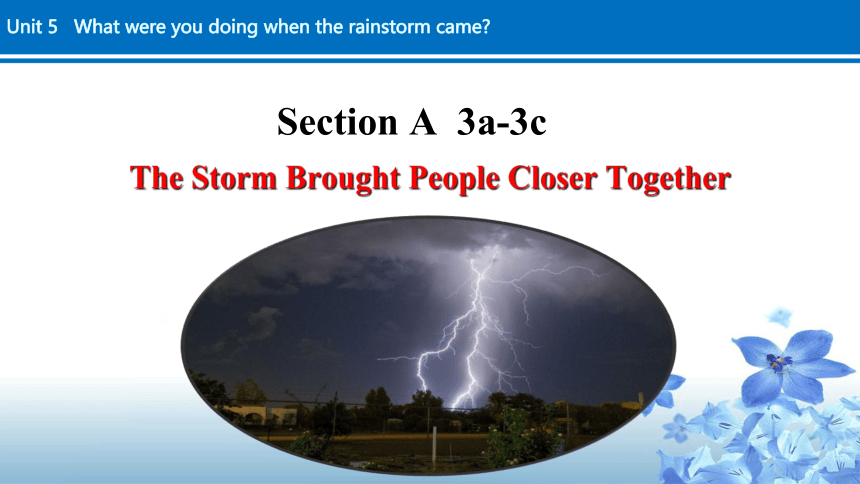 Unit 5 What were you doing when the rainstorm came?

Section A 3a-3c

The Storm Brought People Closer Together